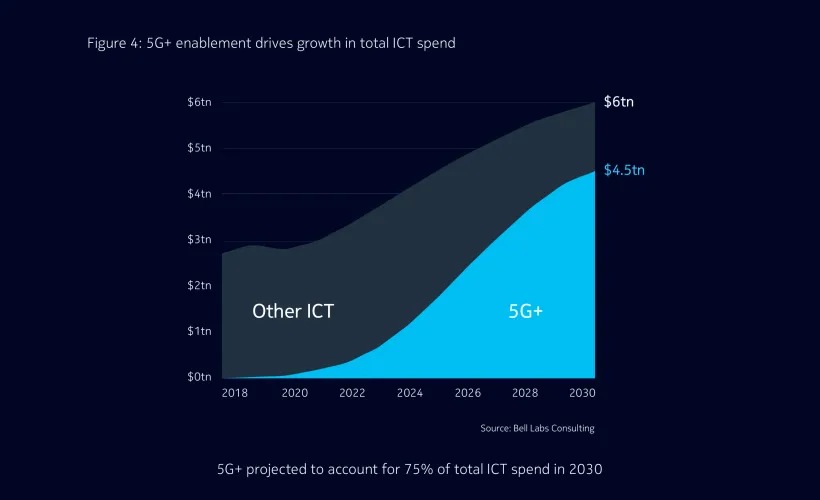 Figure 4: 5G+ enablement drives growth in total ICT spend

$6tn
$5tn
$4tn
$3tn
$2tn
$1tn
$0tn

$6tn
$4.5tn

Other ICT
5G+

2018 2020 2022 2024 2026 2028 2030

Source: Bell Labs Consulting

5G+ projected to account for 75% of total ICT spend in 2030